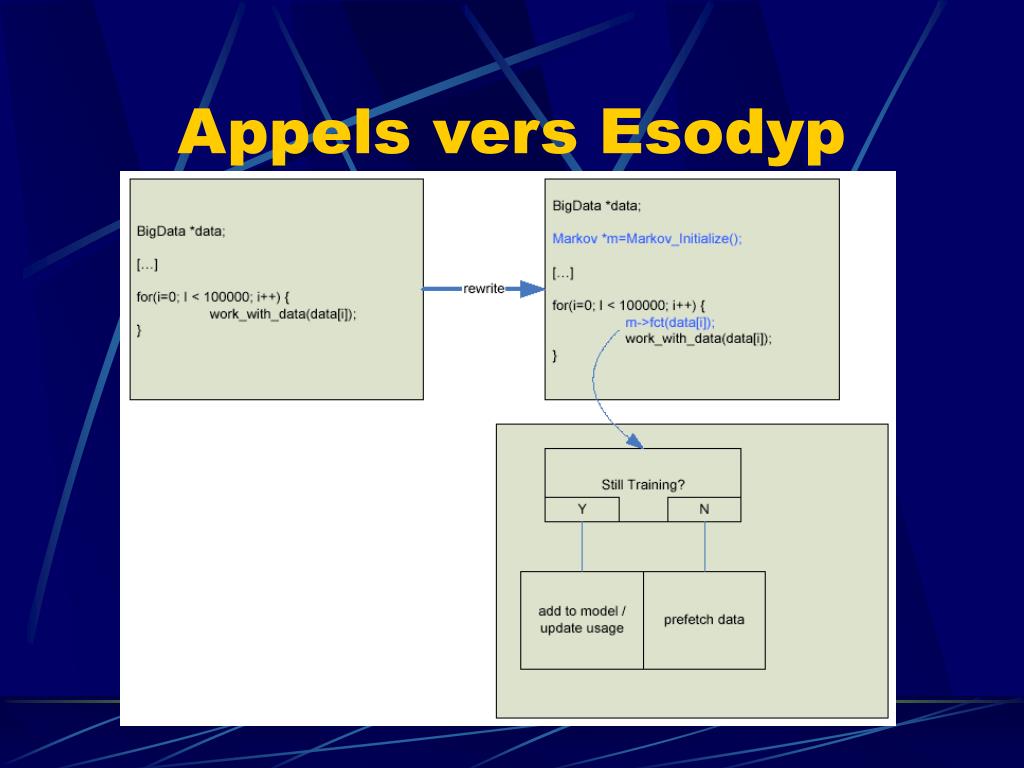 Appels vers Esodyp

BigData *data;

[…]

for(i=0; I < 100000; i++) {
work_with_data(data[i]);
}

rewrite

BigData *data;

Markov *m=Markov_Initialize();

[…]

for(i=0; I < 100000; i++) {
m->fct(data[i]);
work_with_data(data[i]);
}

Still Training?

Y

N

add to model / update usage

prefetch data